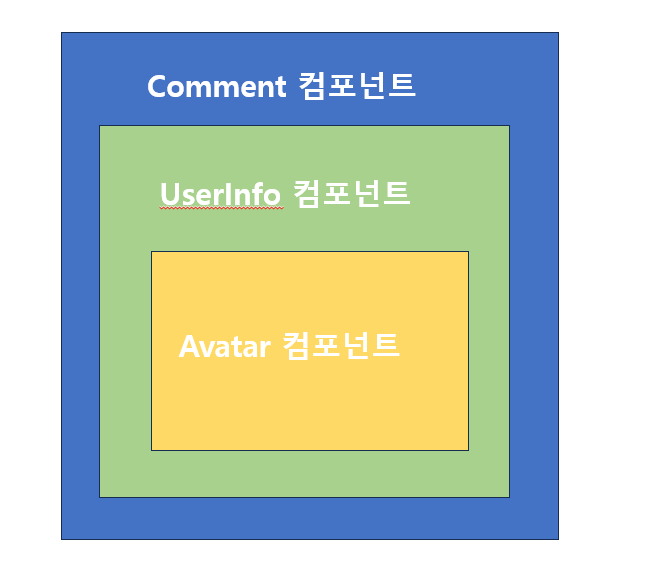 Comment 컴포넌트

UserInfo 컴포넌트

Avatar 컴포넌트